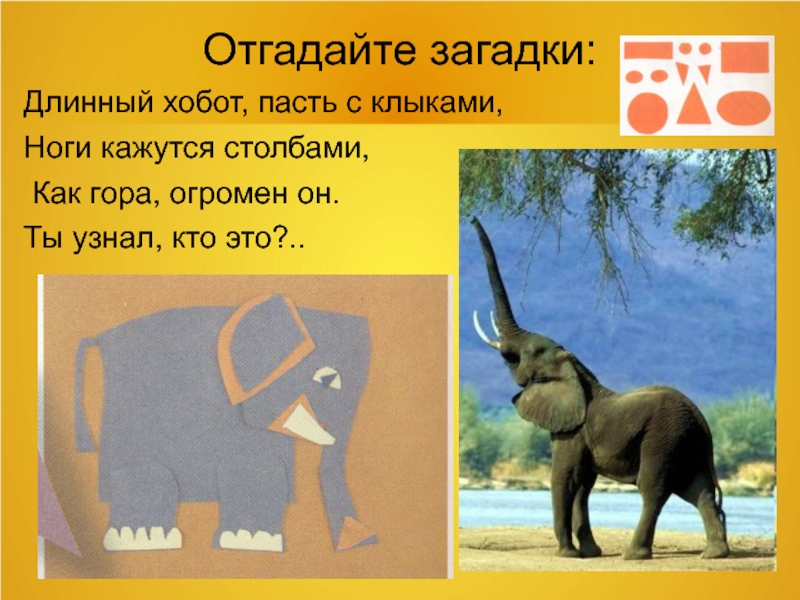 Отгадайте загадки:

Длинный хобот, пасть с клыками,
Ноги кажутся столбами,
Как гора, огромен он.
Ты узнал, кто это?..